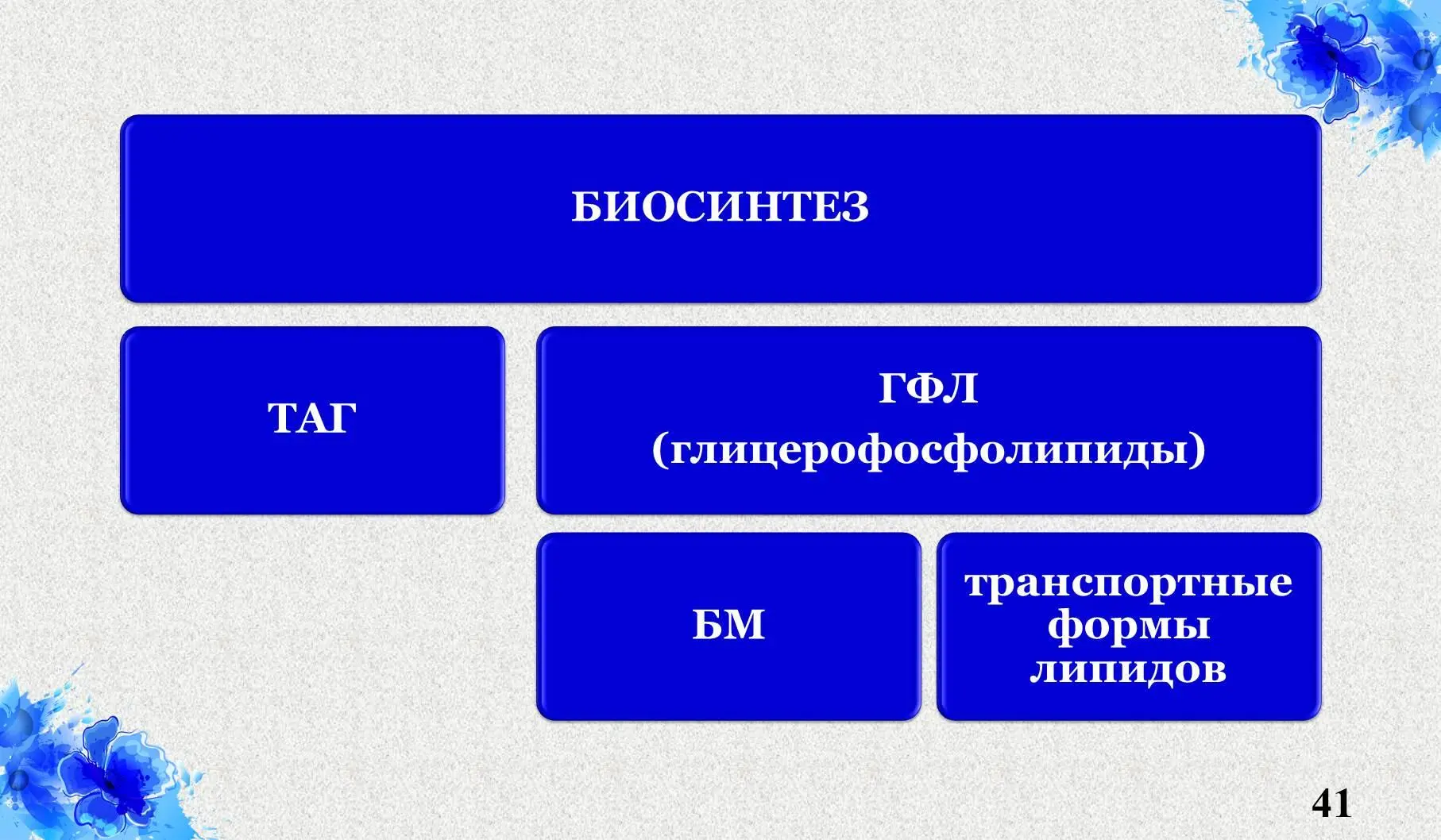 БИОСИНТЕЗ

ТАГ

ГФЛ
(глицерофосфолипиды)

БМ

транспортные формы липидов

41